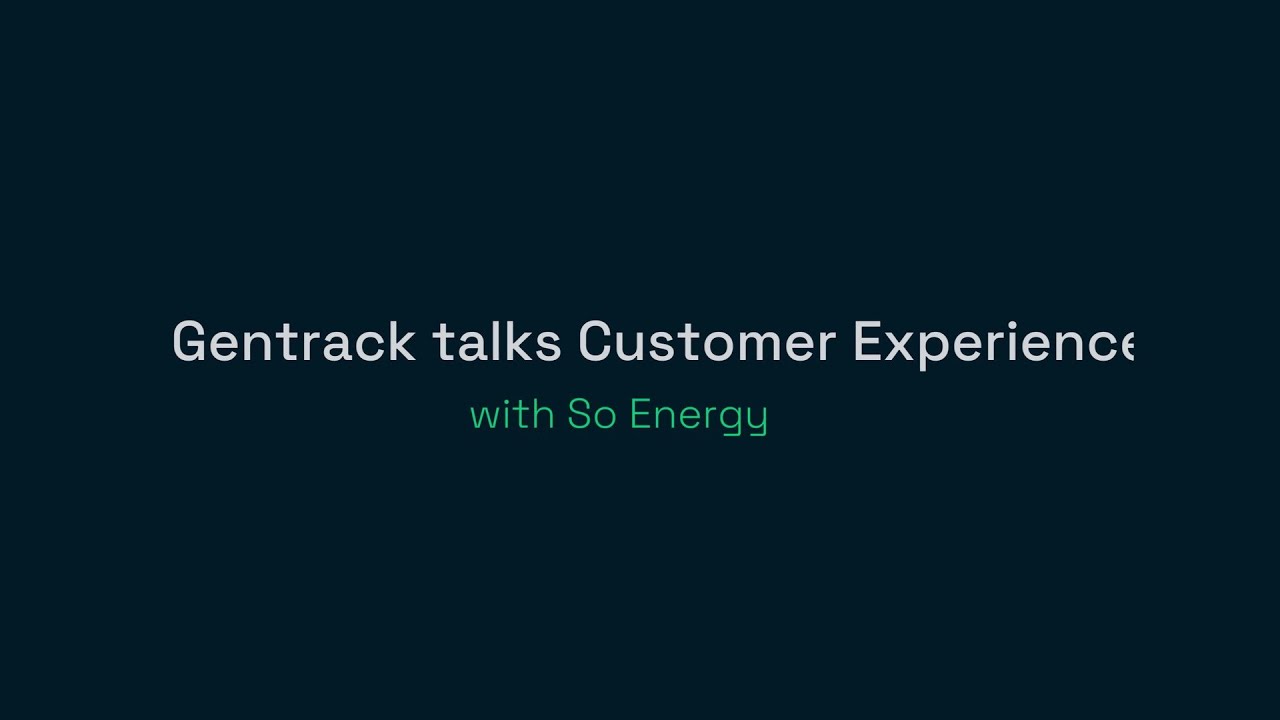 Gentrack talks Customer Experience

with So Energy